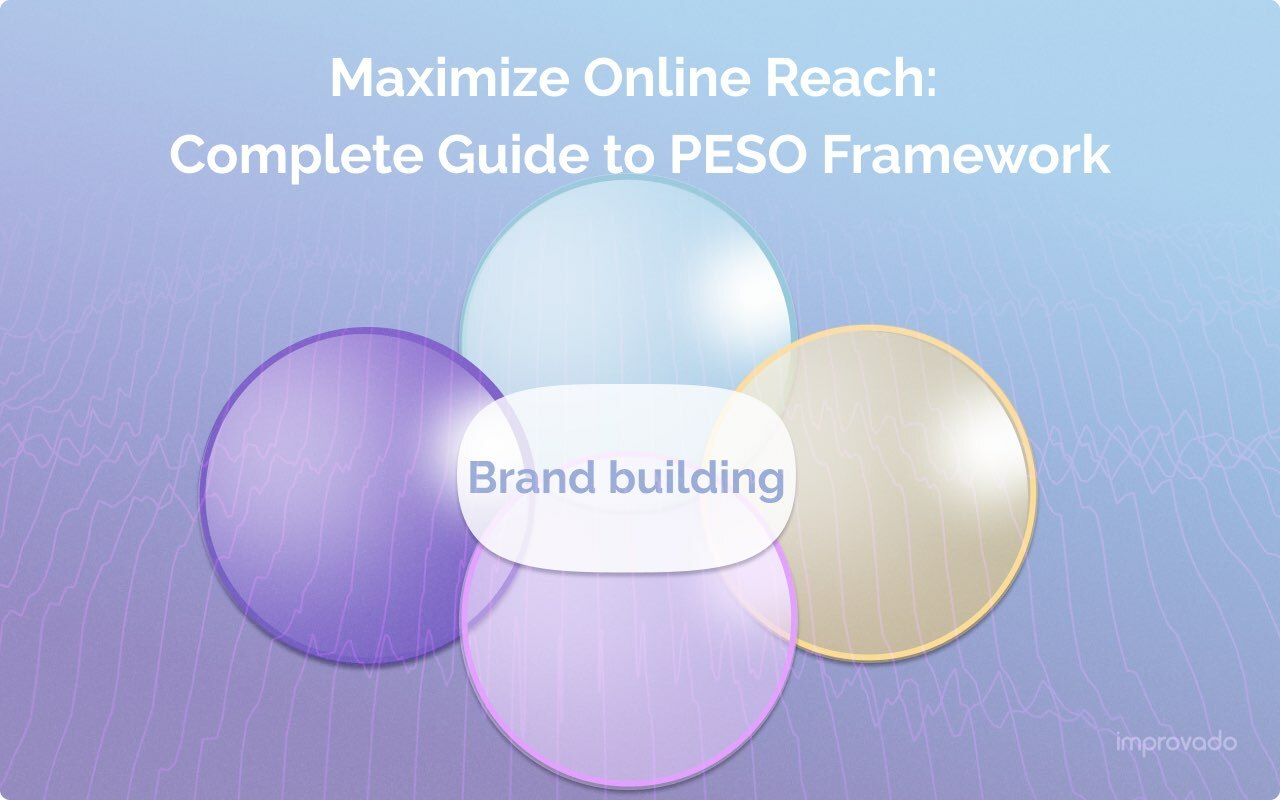 Maximize Online Reach:
Complete Guide to PESO Framework

Brand building

improvado